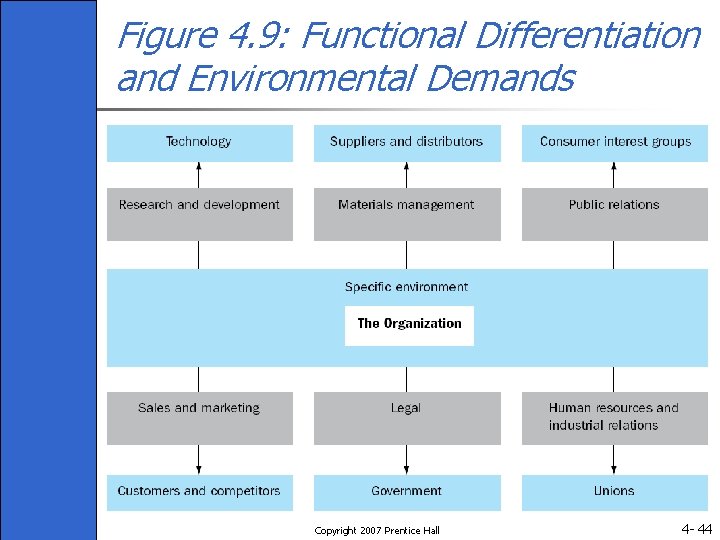 Figure 4.9: Functional Differentiation and Environmental Demands

Technology

Suppliers and distributors

Consumer interest groups

Research and development

Materials management

Public relations

Specific environment

The Organization

Sales and marketing

Legal

Human resources and industrial relations

Customers and competitors

Government

Unions

Copyright 2007 Prentice Hall

4- 44